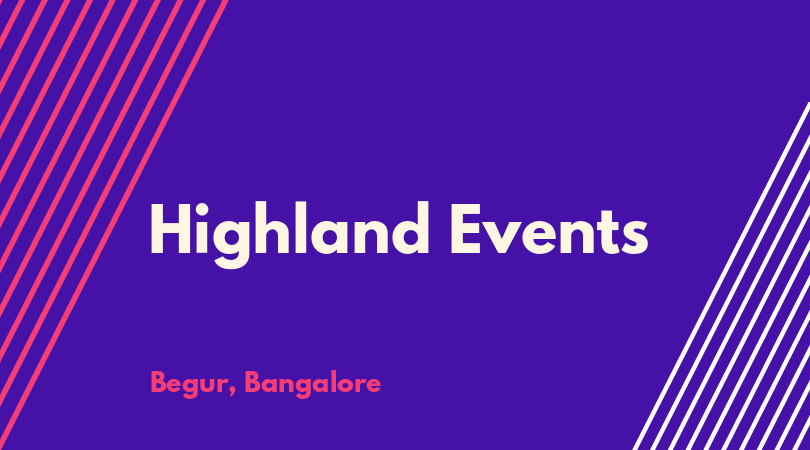 Highland Events

Begur, Bangalore